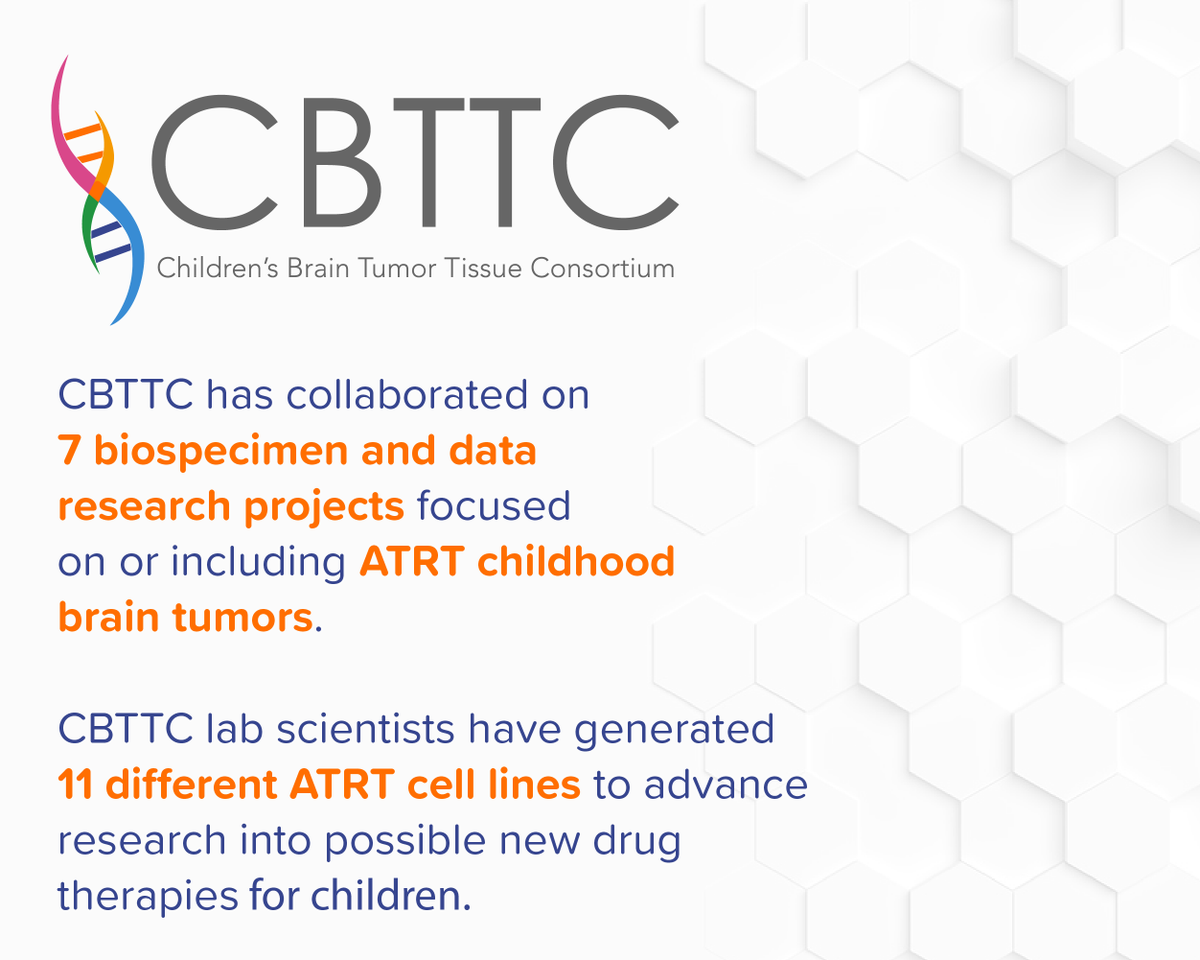 CBTTC
Children's Brain Tumor Tissue Consortium

CBTTC has collaborated on 7 biospecimen and data research projects focused on or including ATRT childhood brain tumors.

CBTTC lab scientists have generated 11 different ATRT cell lines to advance research into possible new drug therapies for children.